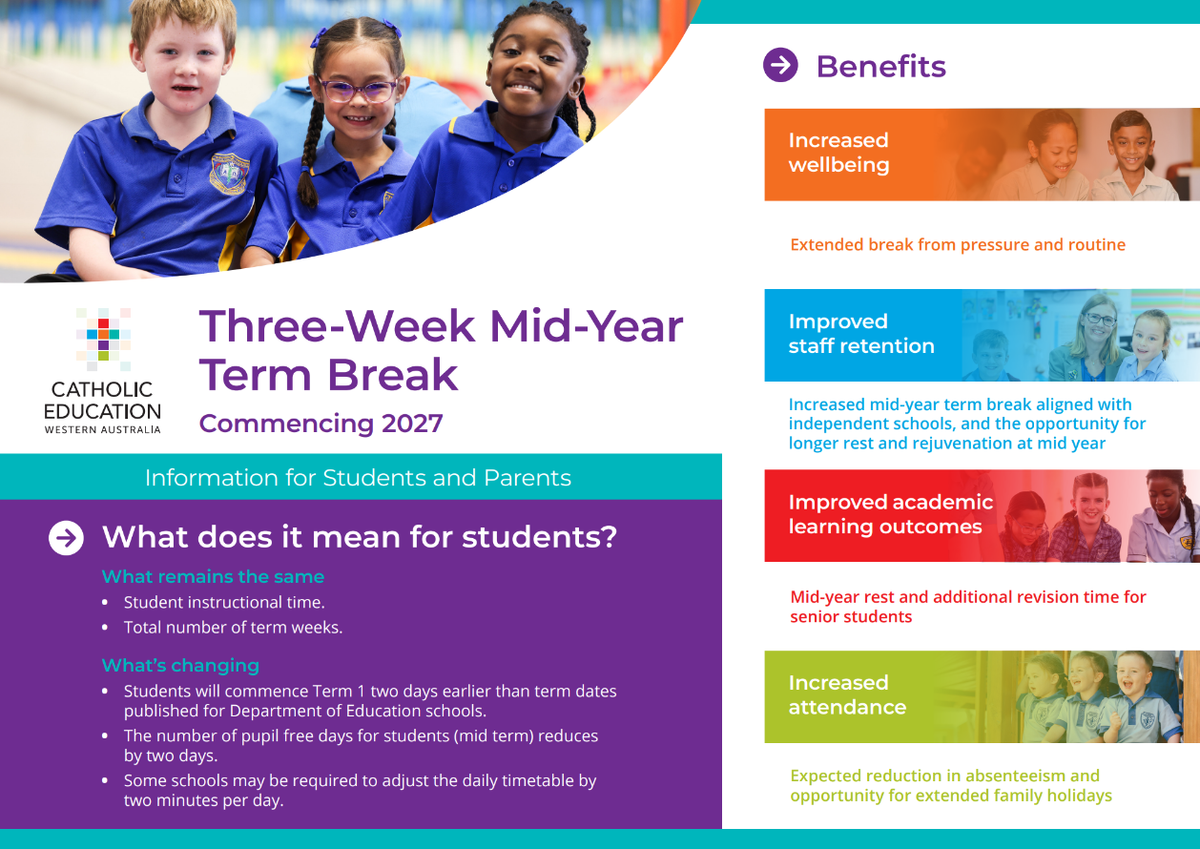 CATHOLIC EDUCATION
WESTERN AUSTRALIA

Three-Week Mid-Year Term Break
Commencing 2027

Information for Students and Parents

What does it mean for students?

What remains the same
• Student instructional time.
• Total number of term weeks.

What's changing
• Students will commence Term 1 two days earlier than term dates published for Department of Education schools.
• The number of pupil free days for students (mid term) reduces by two days.
• Some schools may be required to adjust the daily timetable by two minutes per day.

Benefits

Increased wellbeing
Extended break from pressure and routine

Improved staff retention
Increased mid-year term break aligned with independent schools, and the opportunity for longer rest and rejuvenation at mid year

Improved academic learning outcomes
Mid-year rest and additional revision time for senior students

Increased attendance
Expected reduction in absenteeism and opportunity for extended family holidays